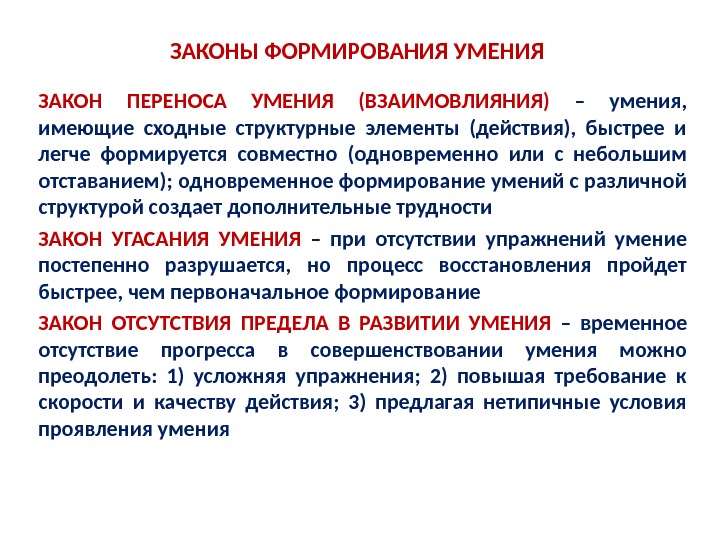 ЗАКОНЫ ФОРМИРОВАНИЯ УМЕНИЯ

ЗАКОН ПЕРЕНОСА УМЕНИЯ (ВЗАИМОВЛИЯНИЯ) – умения, имеющие сходные структурные элементы (действия), быстрее и легче формируется совместно (одновременно или с небольшим отставанием); одновременное формирование умений с различной структурой создает дополнительные трудности

ЗАКОН УГАСАНИЯ УМЕНИЯ – при отсутствии упражнений умение постепенно разрушается, но процесс восстановления пройдет быстрее, чем первоначальное формирование

ЗАКОН ОТСУТСТВИЯ ПРЕДЕЛА В РАЗВИТИИ УМЕНИЯ – временное отсутствие прогресса в совершенствовании умения можно преодолеть: 1) усложняя упражнения; 2) повышая требование к скорости и качеству действия; 3) предлагая нетипичные условия проявления умения